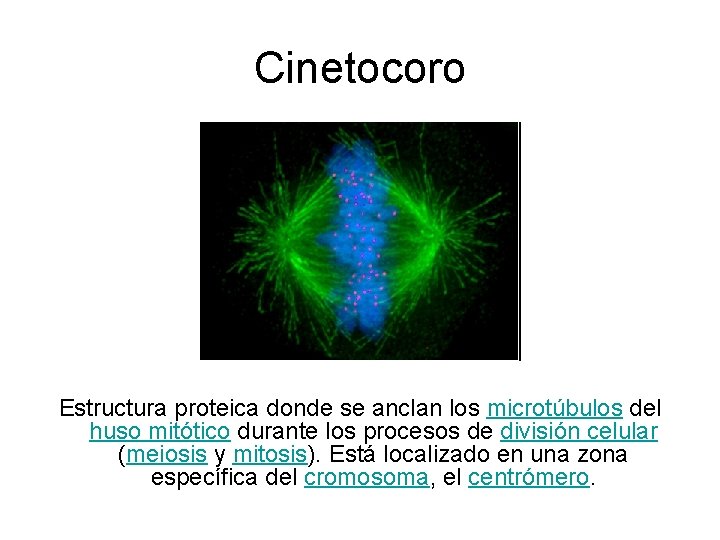 Cinetocoro

Estructura proteica donde se anclan los microtúbulos del huso mitótico durante los procesos de división celular (meiosis y mitosis). Está localizado en una zona específica del cromosoma, el centrómero.